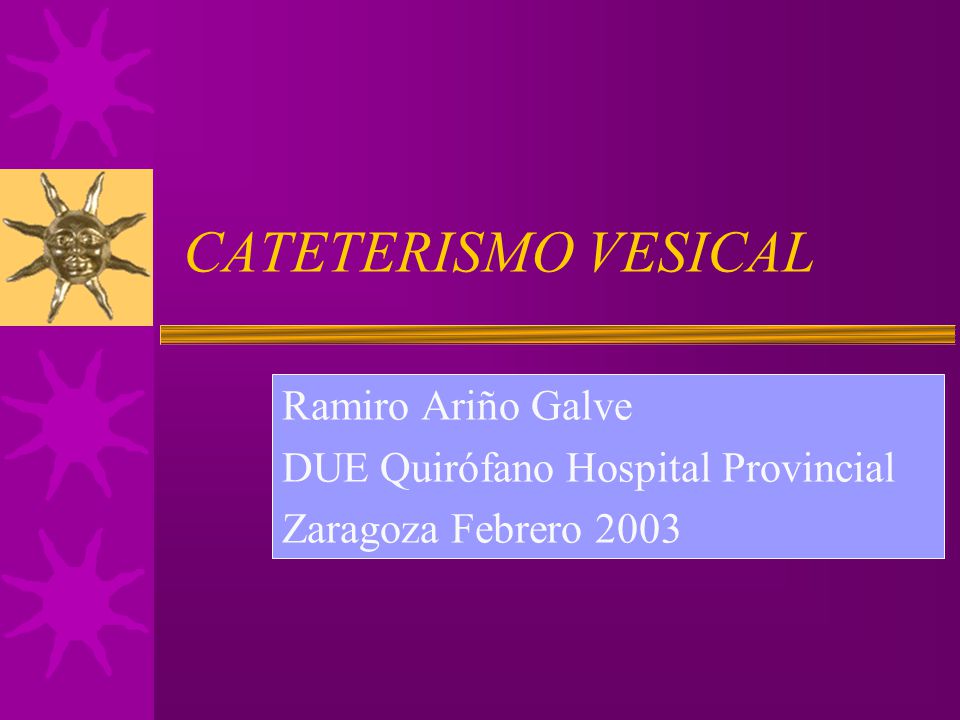 CATETERISMO VESICAL

Ramiro Ariño Galve
DUE Quirófano Hospital Provincial
Zaragoza Febrero 2003